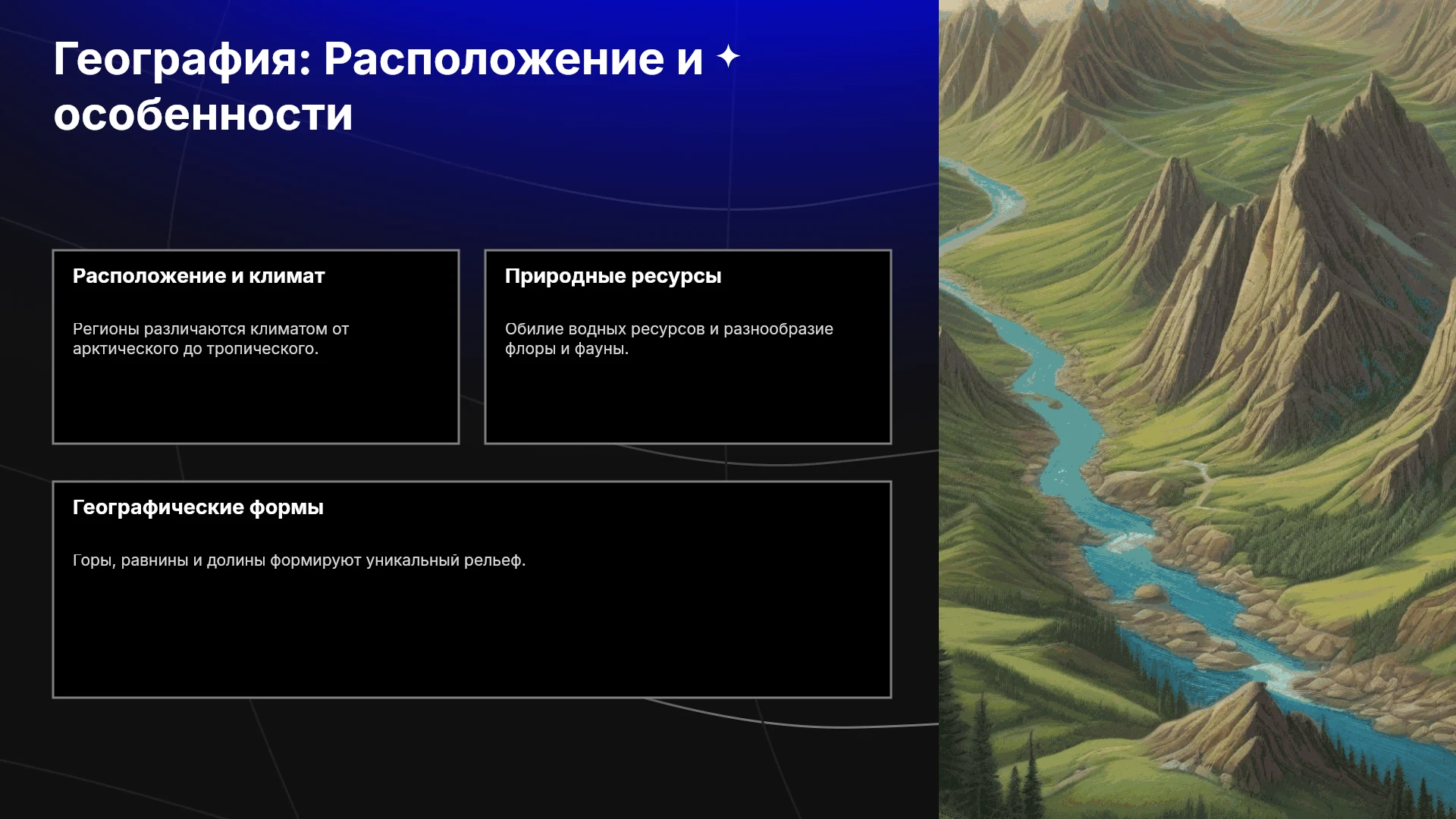 География: Расположение и особенности

Расположение и климат

Регионы различаются климатом от арктического до тропического.

Природные ресурсы

Обилие водных ресурсов и разнообразие флоры и фауны.

Географические формы

Горы, равнины и долины формируют уникальный рельеф.